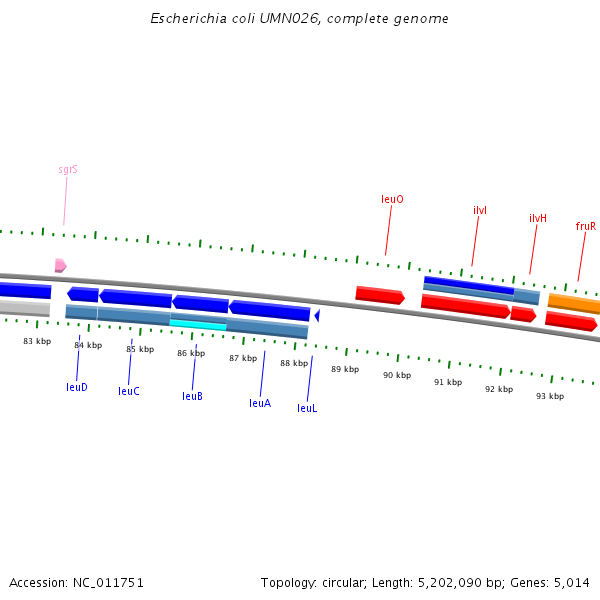 Escherichia coli UMN026, complete genome

sgrS

leuO

ilvI

ilvH

fruR

83 kbp

84 kbp

85 kbp

86 kbp

87 kbp

88 kbp

89 kbp

90 kbp

91 kbp

92 kbp

93 kbp

leuD

leuC

leuB

leuA

leuL

Accession: NC_011751

Topology: circular; Length: 5,202,090 bp; Genes: 5,014